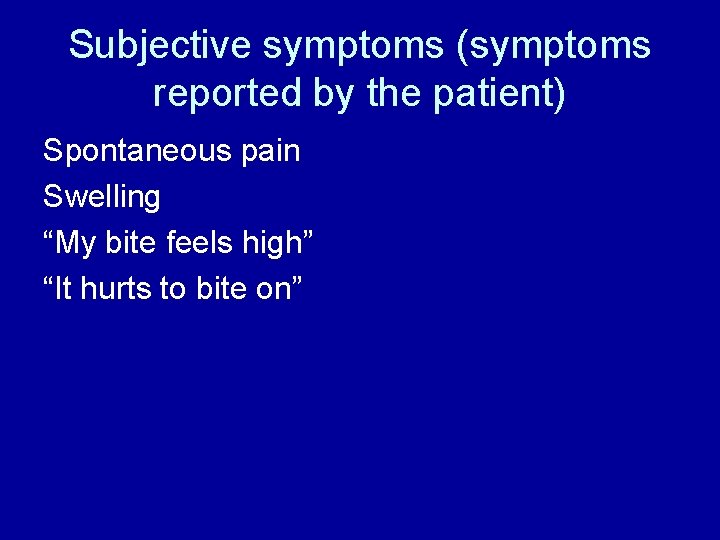 Subjective symptoms (symptoms reported by the patient)

Spontaneous pain

Swelling

“My bite feels high”

“It hurts to bite on”